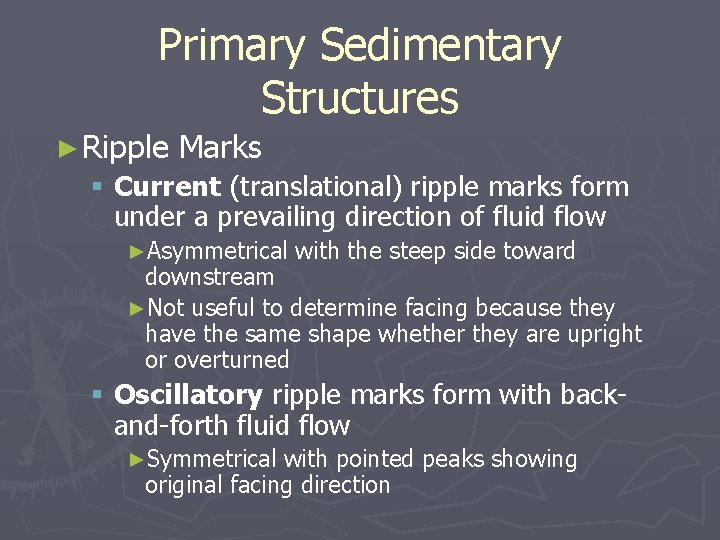 Primary Sedimentary Structures

►Ripple Marks

▪ Current (translational) ripple marks form under a prevailing direction of fluid flow

►Asymmetrical with the steep side toward downstream

►Not useful to determine facing because they have the same shape whether they are upright or overturned

▪ Oscillatory ripple marks form with back-and-forth fluid flow

►Symmetrical with pointed peaks showing original facing direction